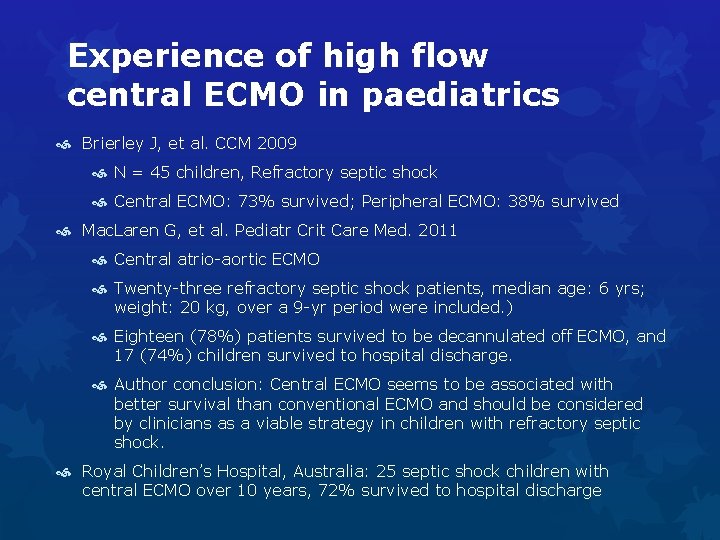 Experience of high flow central ECMO in paediatrics

Brierley J, et al. CCM 2009

N = 45 children, Refractory septic shock

Central ECMO: 73% survived; Peripheral ECMO: 38% survived

MacLaren G, et al. Pediatr Crit Care Med. 2011

Central atrio-aortic ECMO

Twenty-three refractory septic shock patients, median age: 6 yrs; weight: 20 kg, over a 9-yr period were included.)

Eighteen (78%) patients survived to be decannulated off ECMO, and 17 (74%) children survived to hospital discharge.

Author conclusion: Central ECMO seems to be associated with better survival than conventional ECMO and should be considered by clinicians as a viable strategy in children with refractory septic shock.

Royal Children's Hospital, Australia: 25 septic shock children with central ECMO over 10 years, 72% survived to hospital discharge